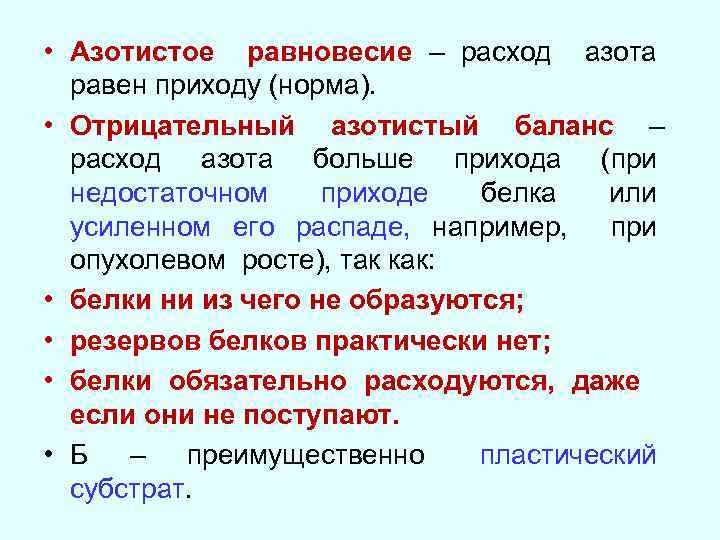 • Азотистое равновесие – расход азота равен приходу (норма).

• Отрицательный азотистый баланс – расход азота больше прихода (при недостаточном приходе белка или усиленном его распаде, например, при опухолевом росте), так как:

• белки ни из чего не образуются;

• резервов белков практически нет;

• белки обязательно расходуются, даже если они не поступают.

• Б – преимущественно пластический субстрат.